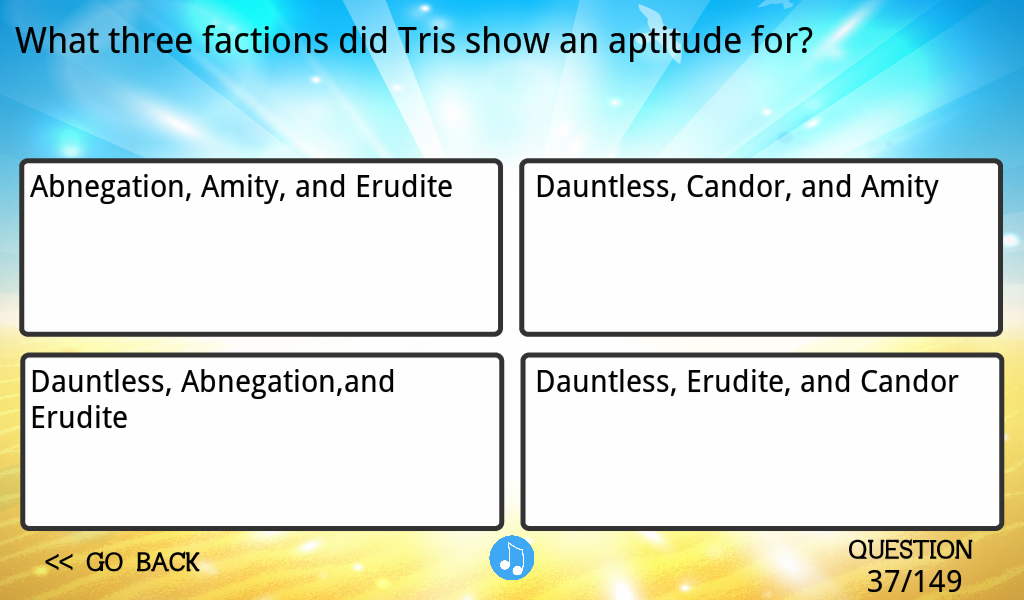 What three factions did Tris show an aptitude for?

Abnegation, Amity, and Erudite

Dauntless, Candor, and Amity

Dauntless, Abnegation,and Erudite

Dauntless, Erudite, and Candor

<< GO BACK

QUESTION
37/149